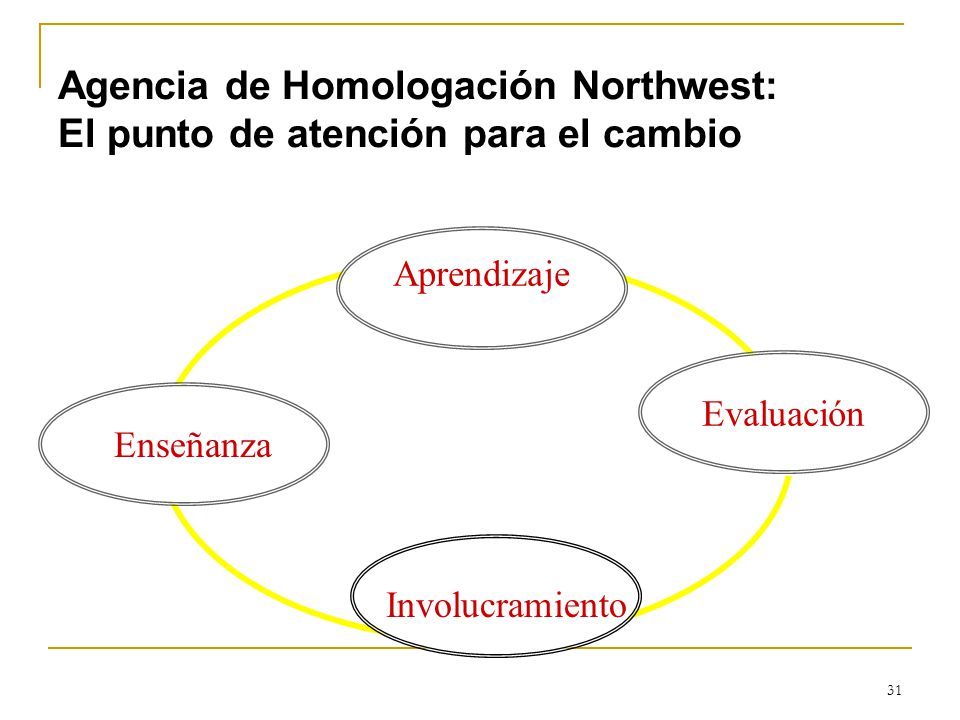 Agencia de Homologación Northwest:
El punto de atención para el cambio

Aprendizaje

Evaluación

Enseñanza

Involucramiento

31